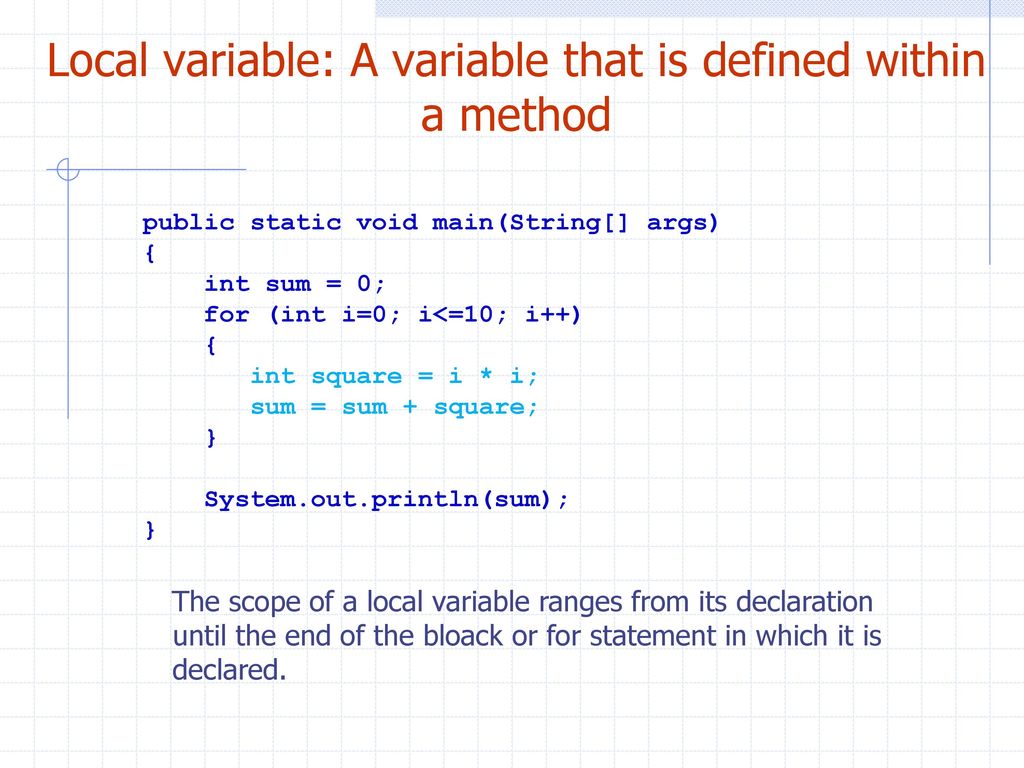 Local variable: A variable that is defined within a method

public static void main(String[] args)
{
    int sum = 0;
    for (int i=0; i<=10; i++)
    {
        int square = i * i;
        sum = sum + square;
    }

    System.out.println(sum);
}

The scope of a local variable ranges from its declaration until the end of the bloack or for statement in which it is declared.